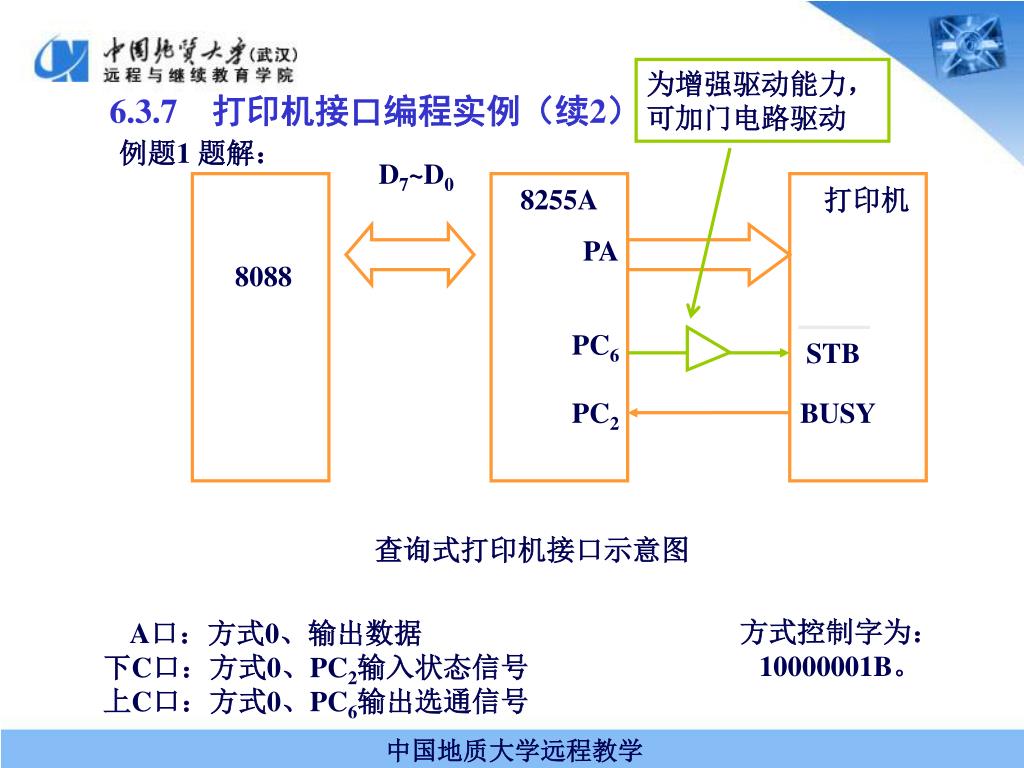 中国地质大学(武汉)
远程与继续教育学院

6.3.7 打印机接口编程实例（续2）

为增强驱动能力，可加门电路驱动

例题1 题解：

$D_7$~$D_0$

8088

8255A

PA

$PC_6$

$PC_2$

打印机

$\overline{STB}$

BUSY

查询式打印机接口示意图

A口：方式0、输出数据
下C口：方式0、$PC_2$输入状态信号
上C口：方式0、$PC_6$输出选通信号

方式控制字为：
10000001B。

中国地质大学远程教学